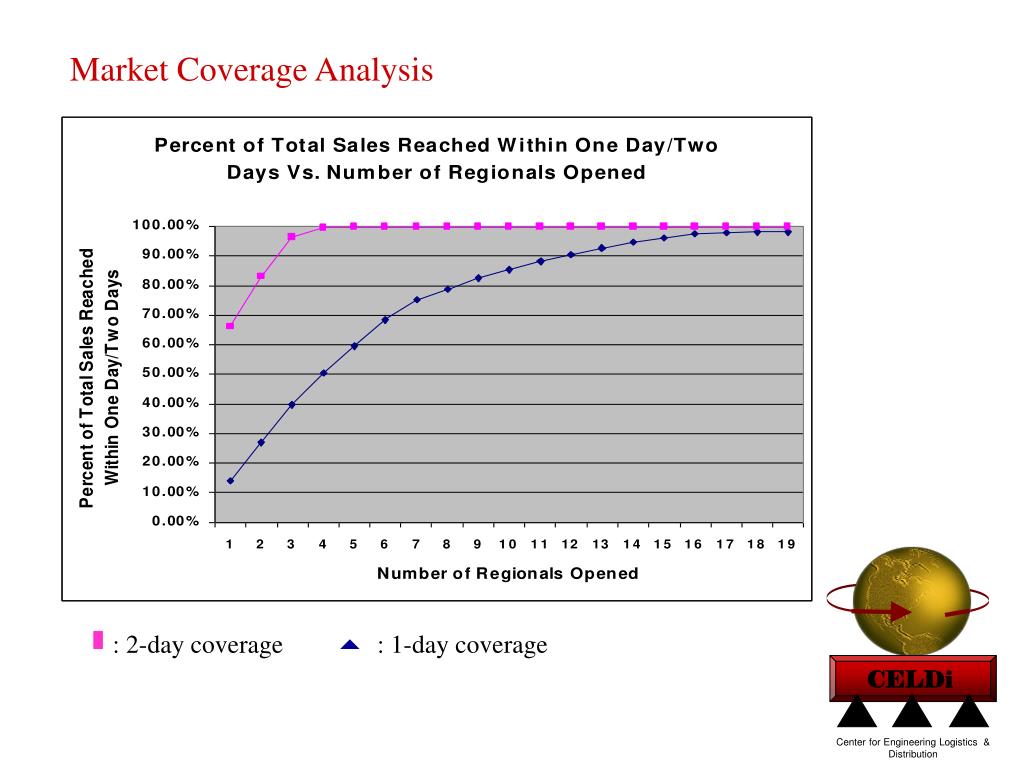 Market Coverage Analysis

Percent of Total Sales Reached Within One Day/Two Days Vs. Number of Regionals Opened

Percent of Total Sales Reached Within One Day/Two Days

100.00%
90.00%
80.00%
70.00%
60.00%
50.00%
40.00%
30.00%
20.00%
10.00%
0.00%

1 2 3 4 5 6 7 8 9 10 11 12 13 14 15 16 17 18 19

Number of Regionals Opened

: 2-day coverage : 1-day coverage

CELDi

Center for Engineering Logistics & Distribution